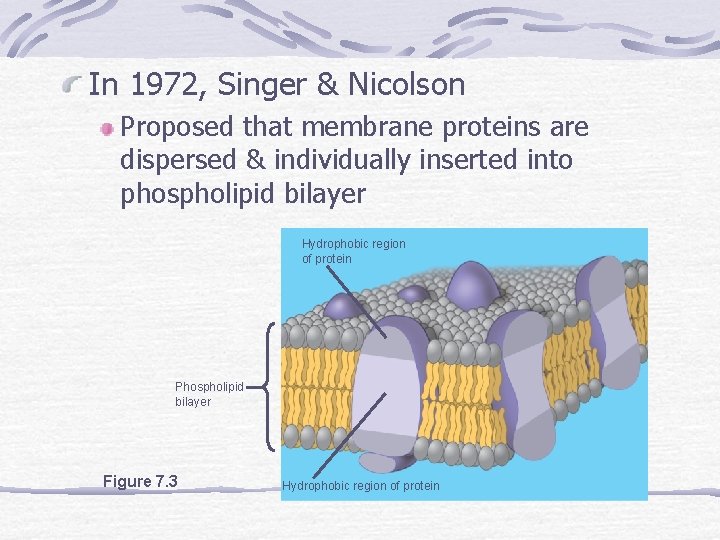 In 1972, Singer & Nicolson

Proposed that membrane proteins are dispersed & individually inserted into phospholipid bilayer

Hydrophobic region of protein

Phospholipid bilayer

Figure 7.3

Hydrophobic region of protein